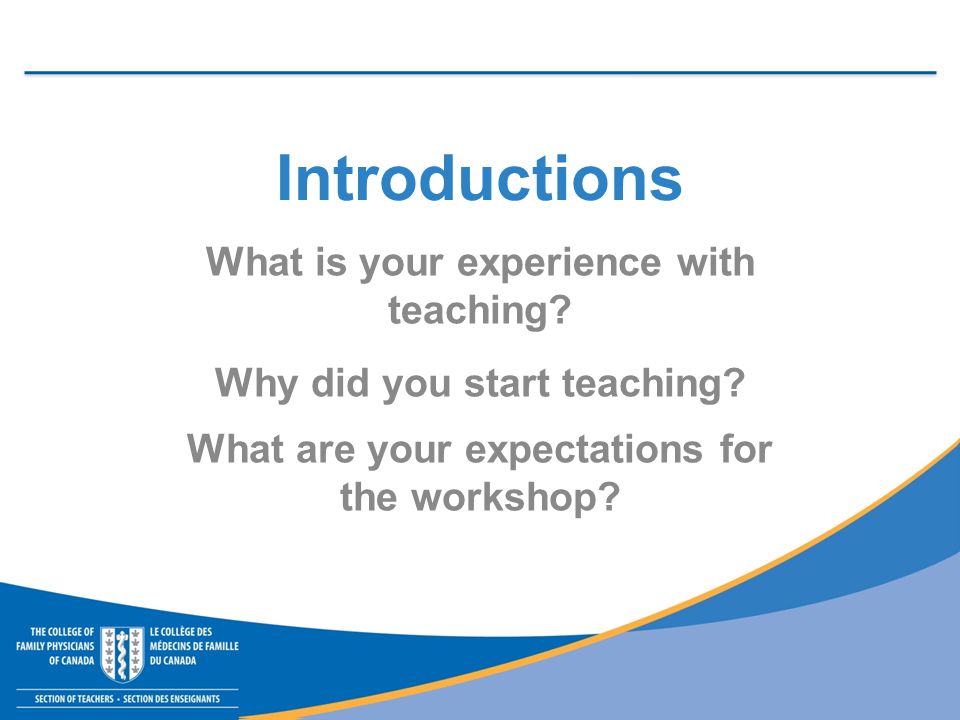 Introductions

What is your experience with teaching?

Why did you start teaching?

What are your expectations for the workshop?

THE COLLEGE OF FAMILY PHYSICIANS OF CANADA

LE COLLÈGE DES MÉDECINS DE FAMILLE DU CANADA

SECTION OF TEACHERS • SECTION DES ENSEIGNANTS